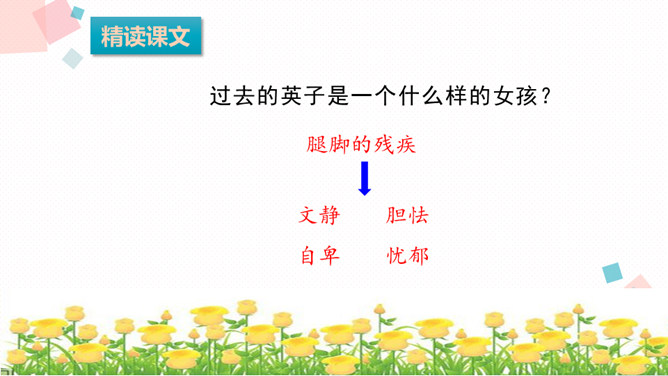 精读课文

过去的英子是一个什么样的女孩？

腿脚的残疾

文静　胆怯

自卑　忧郁